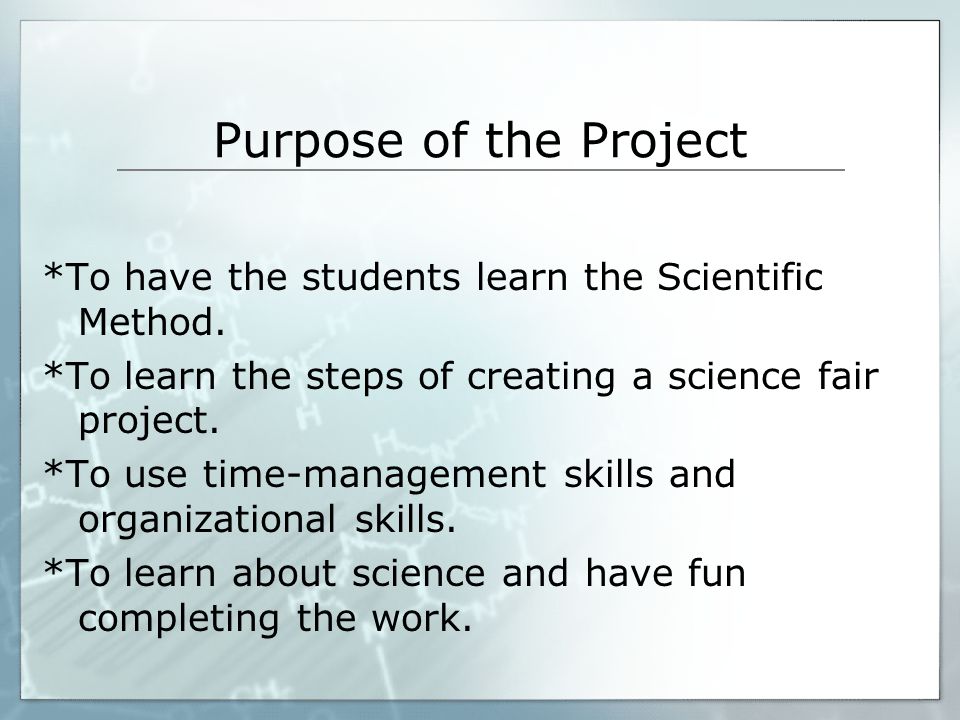 Purpose of the Project

*To have the students learn the Scientific Method.

*To learn the steps of creating a science fair project.

*To use time-management skills and organizational skills.

*To learn about science and have fun completing the work.